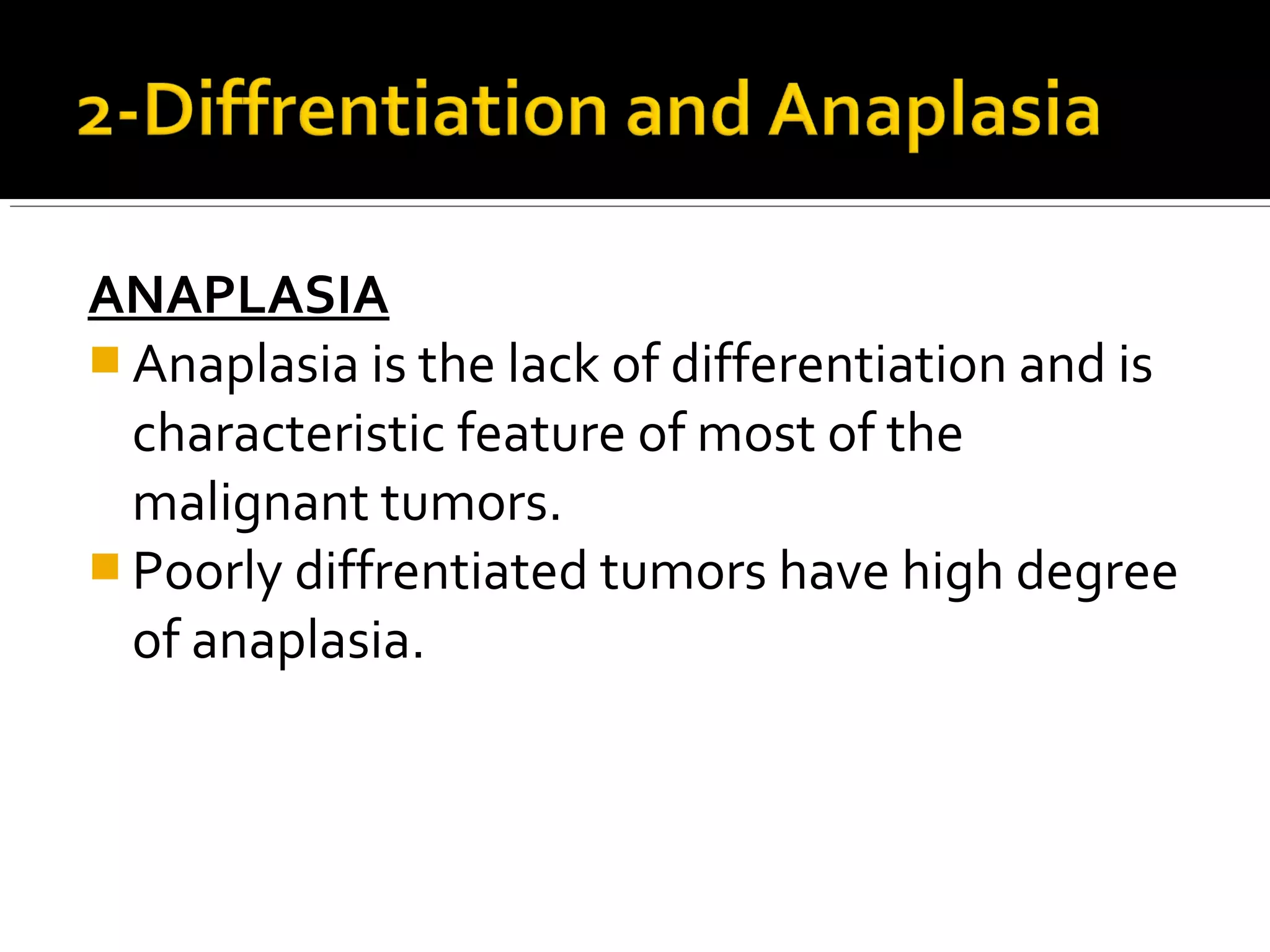 2-Diffrentiation and Anaplasia

ANAPLASIA

Anaplasia is the lack of differentiation and is characteristic feature of most of the malignant tumors.

Poorly diffrentiated tumors have high degree of anaplasia.